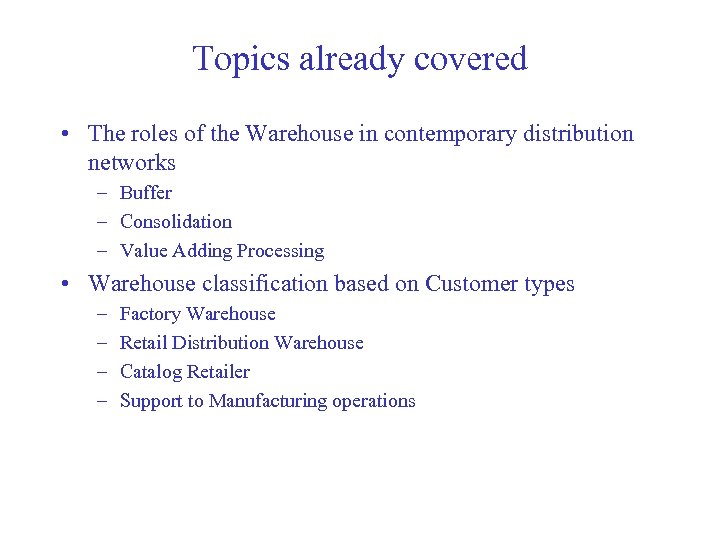 Topics already covered

• The roles of the Warehouse in contemporary distribution networks
– Buffer
– Consolidation
– Value Adding Processing

• Warehouse classification based on Customer types
– Factory Warehouse
– Retail Distribution Warehouse
– Catalog Retailer
– Support to Manufacturing operations